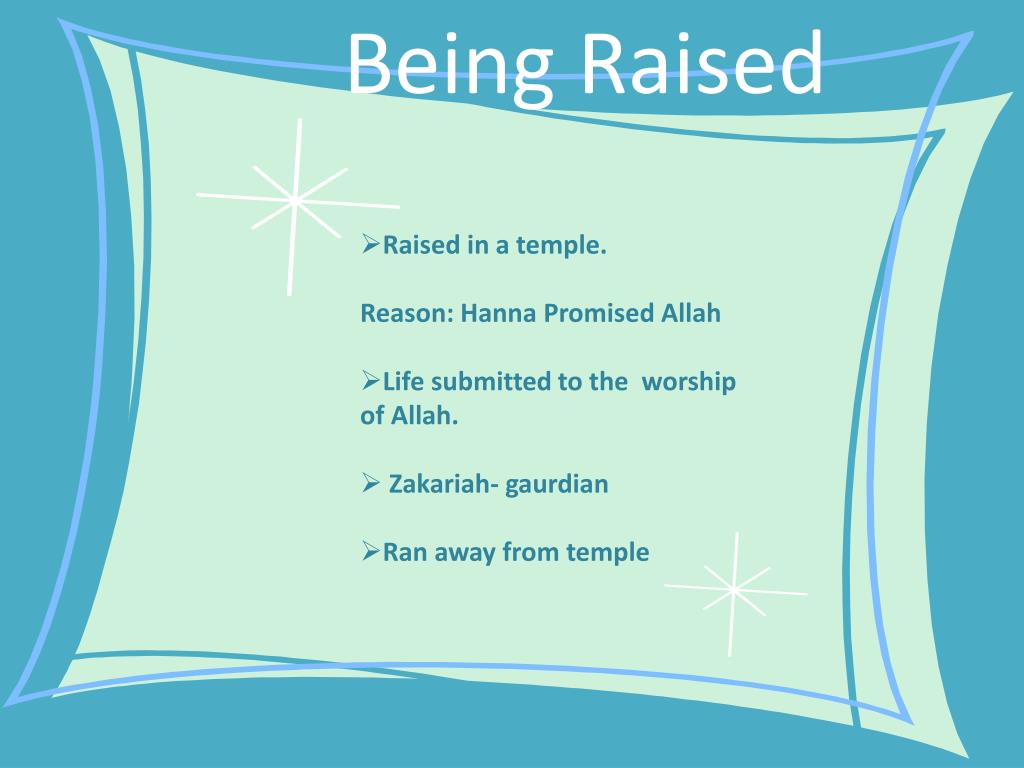 Being Raised

➢Raised in a temple.

Reason: Hanna Promised Allah

➢Life submitted to the worship of Allah.

➢ Zakariah- gaurdian

➢Ran away from temple